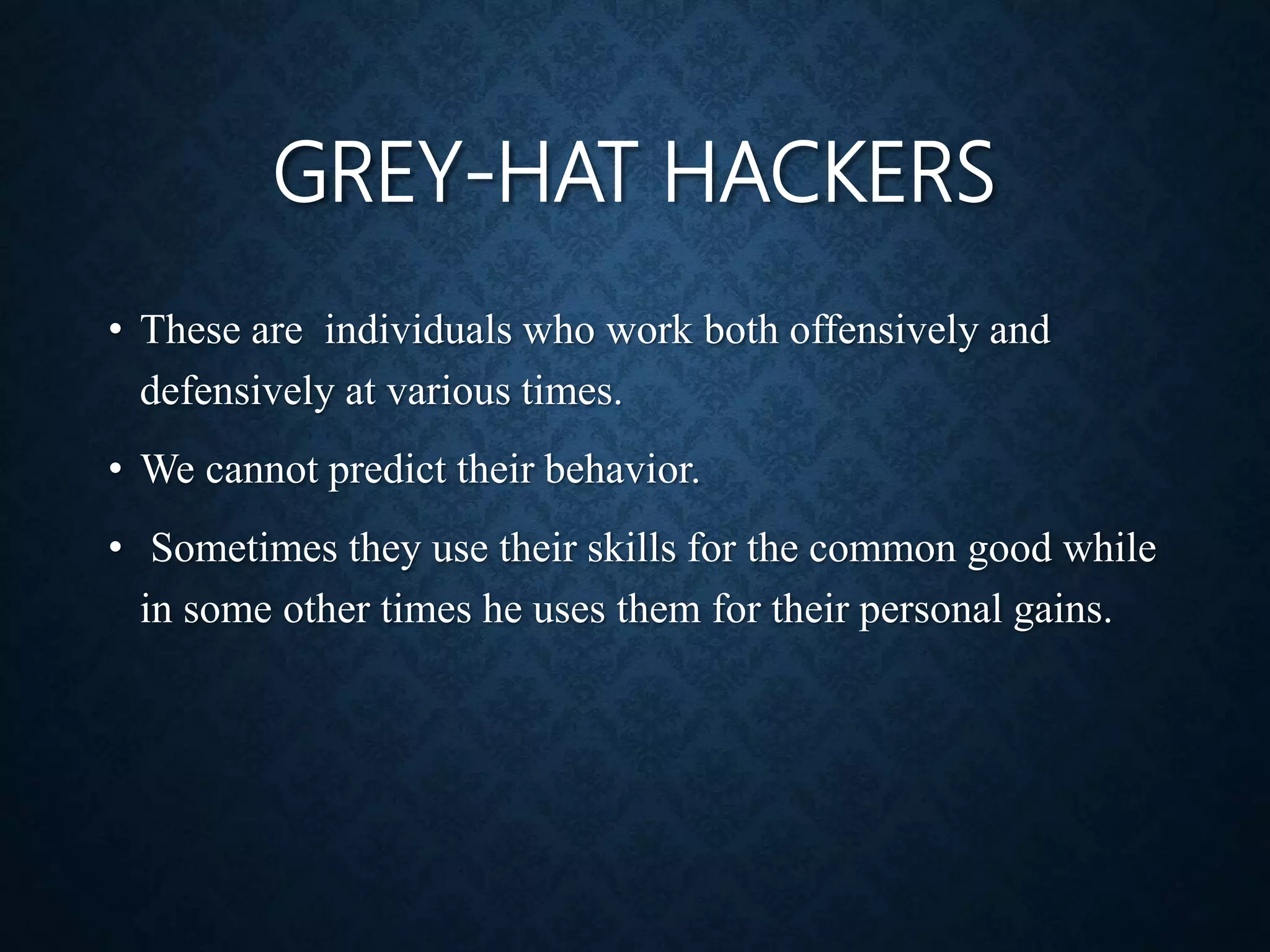 GREY-HAT HACKERS

• These are individuals who work both offensively and defensively at various times.

• We cannot predict their behavior.

• Sometimes they use their skills for the common good while in some other times he uses them for their personal gains.